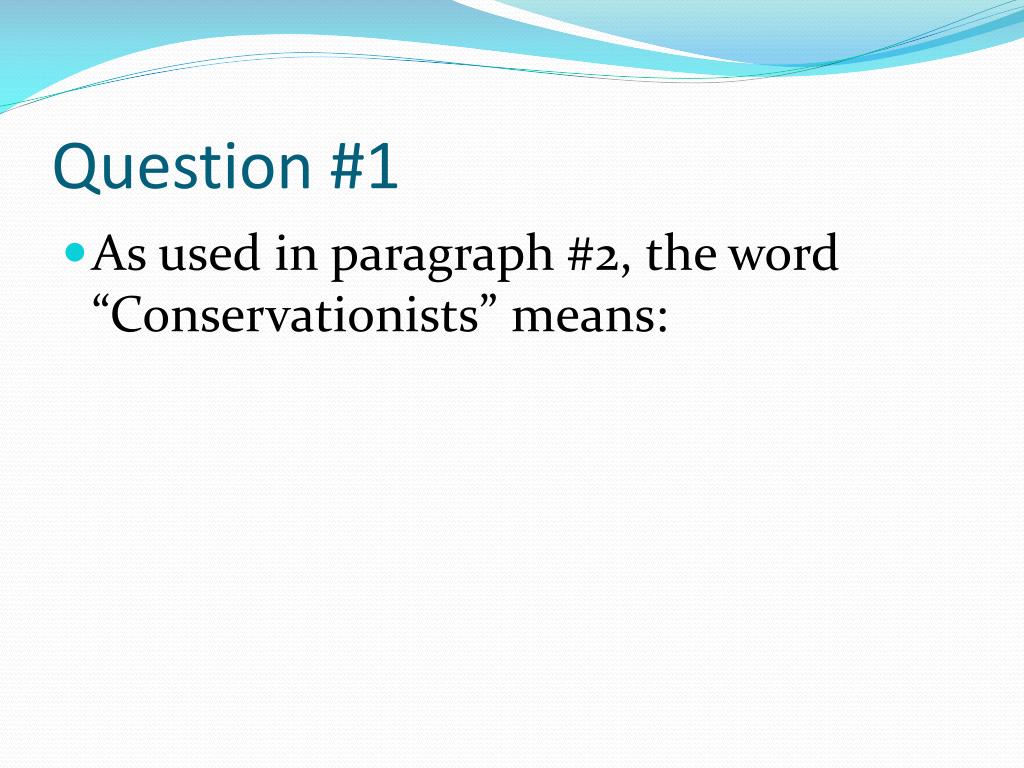 Question #1

As used in paragraph #2, the word “Conservationists” means: